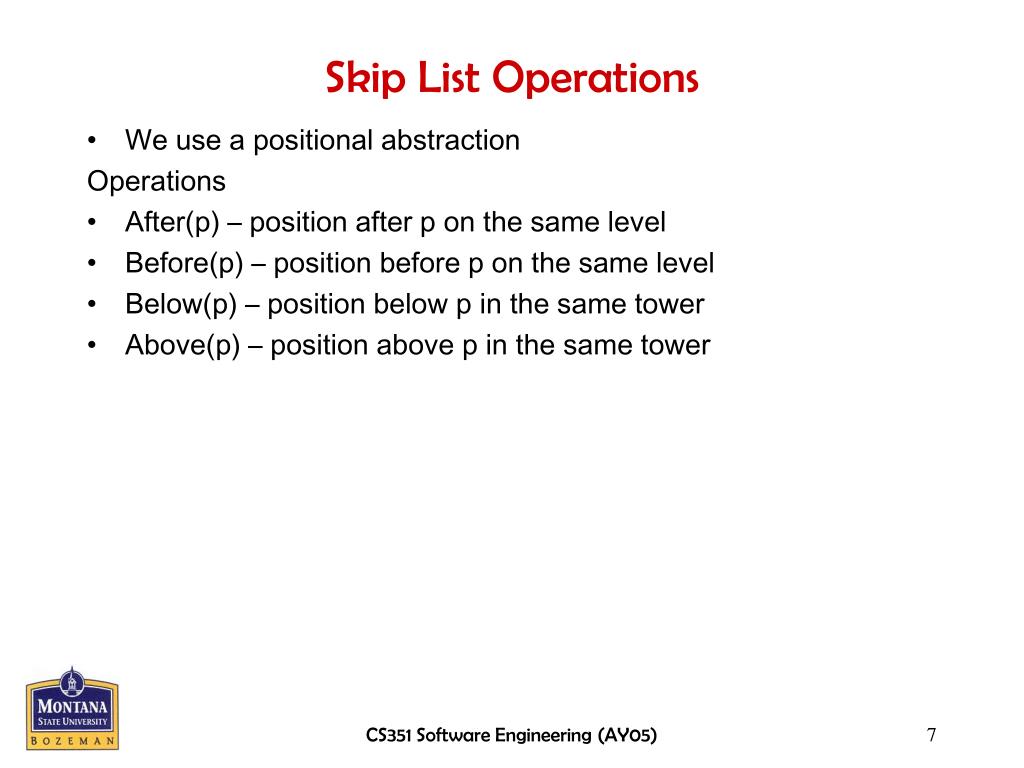 Skip List Operations

• We use a positional abstraction

Operations

• After(p) – position after p on the same level
• Before(p) – position before p on the same level
• Below(p) – position below p in the same tower
• Above(p) – position above p in the same tower

MONTANA
STATE UNIVERSITY
BOZEMAN

CS351 Software Engineering (AY05)

7